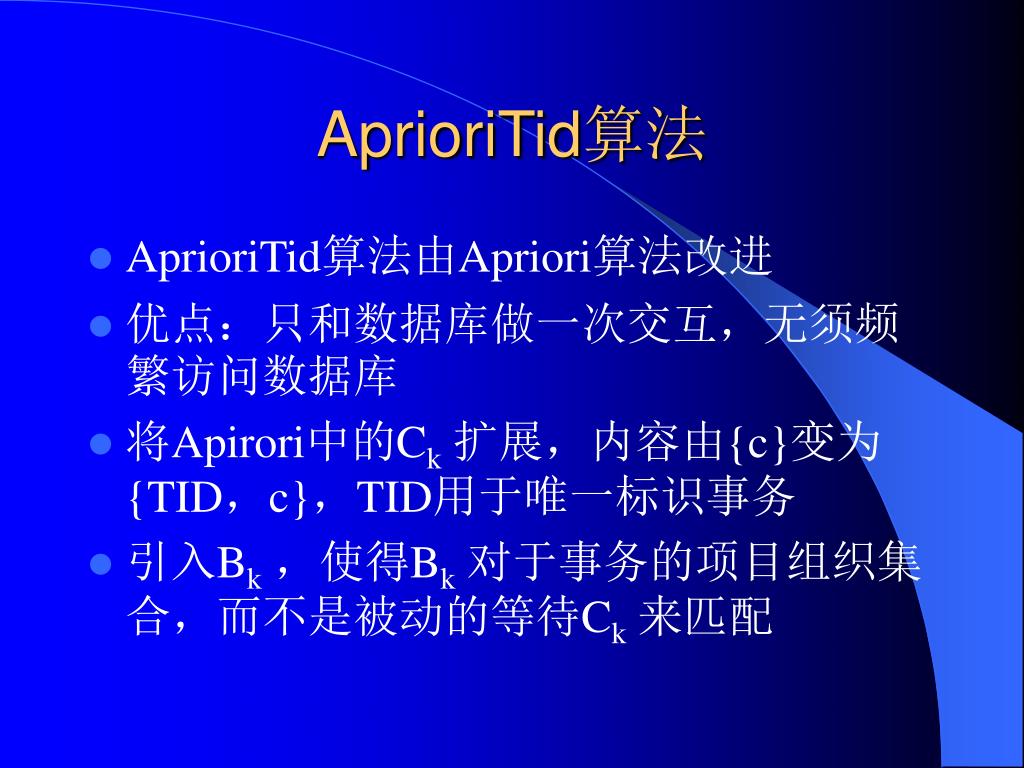 AprioriTid算法

AprioriTid算法由Apriori算法改进

优点：只和数据库做一次交互，无须频繁访问数据库

将Apirori中的$C_k$ 扩展，内容由{c}变为{TID，c}，TID用于唯一标识事务

引入$B_k$ ，使得$B_k$ 对于事务的项目组织集合，而不是被动的等待$C_k$ 来匹配